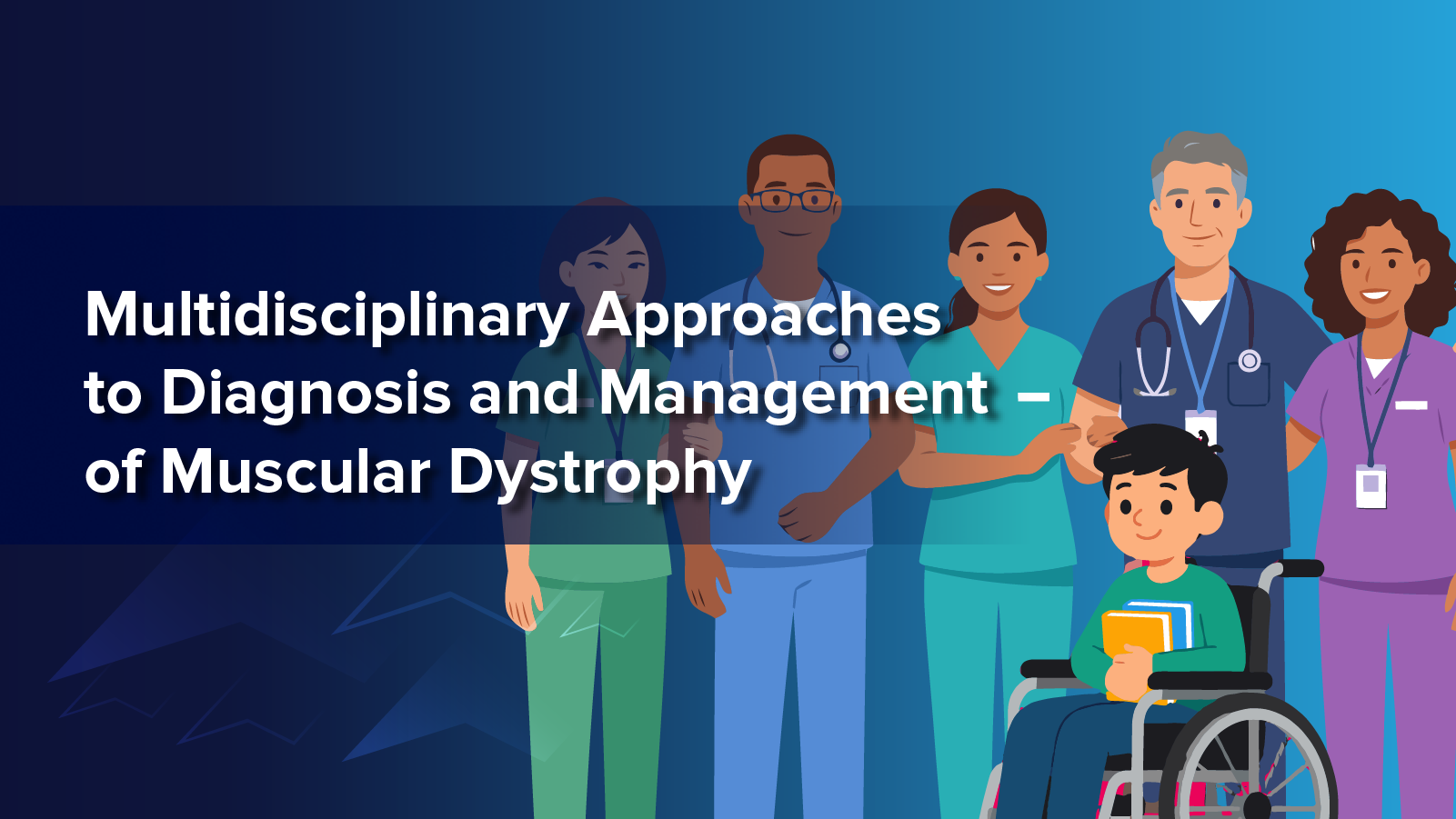 Multidisciplinary Approaches to Diagnosis and Management – of Muscular Dystrophy